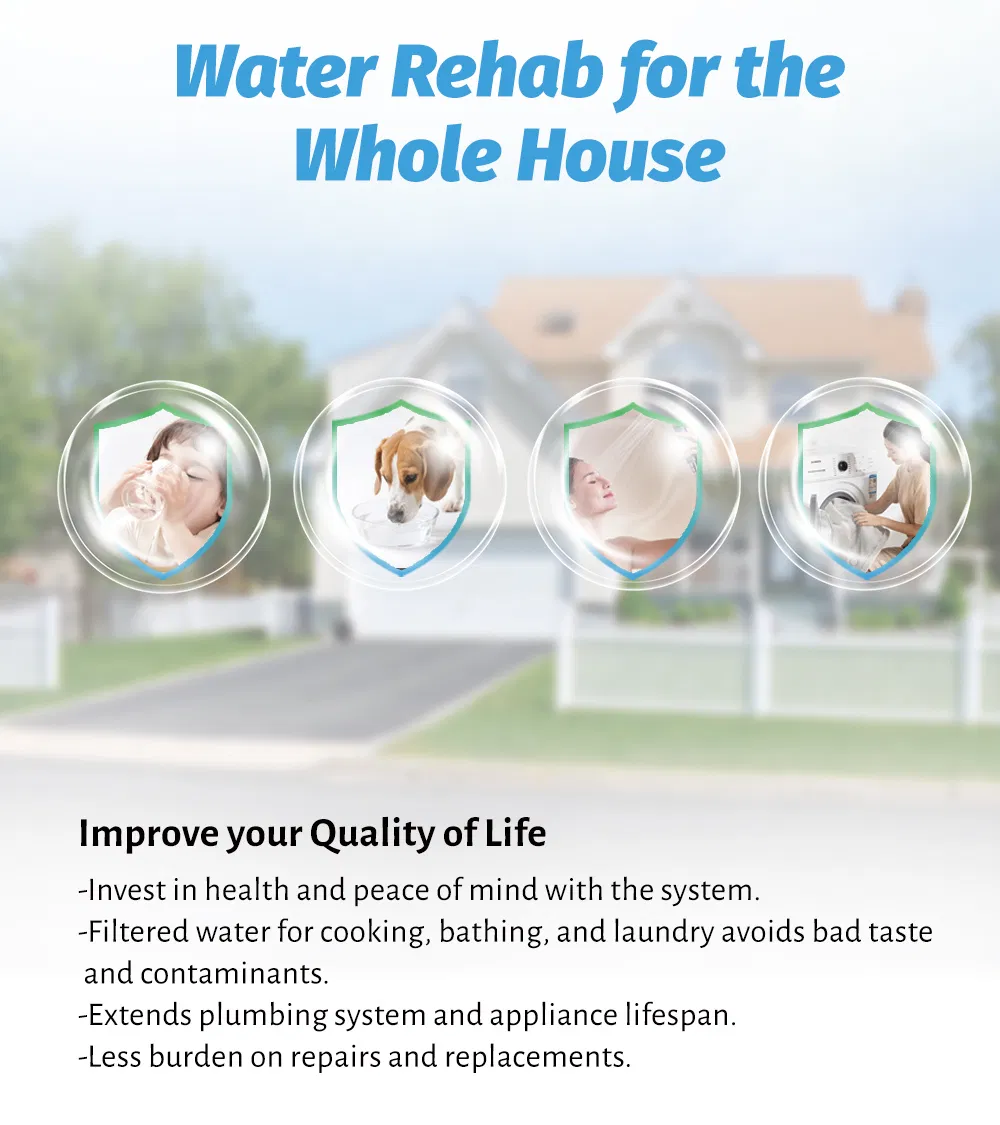 Water Rehab for the Whole House

Improve your Quality of Life

-Invest in health and peace of mind with the system.
-Filtered water for cooking, bathing, and laundry avoids bad taste and contaminants.
-Extends plumbing system and appliance lifespan.
-Less burden on repairs and replacements.